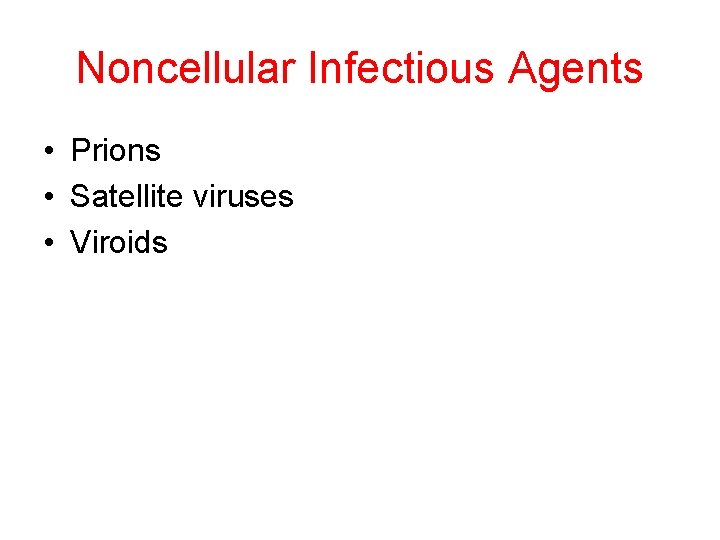 Noncellular Infectious Agents

• Prions
• Satellite viruses
• Viroids